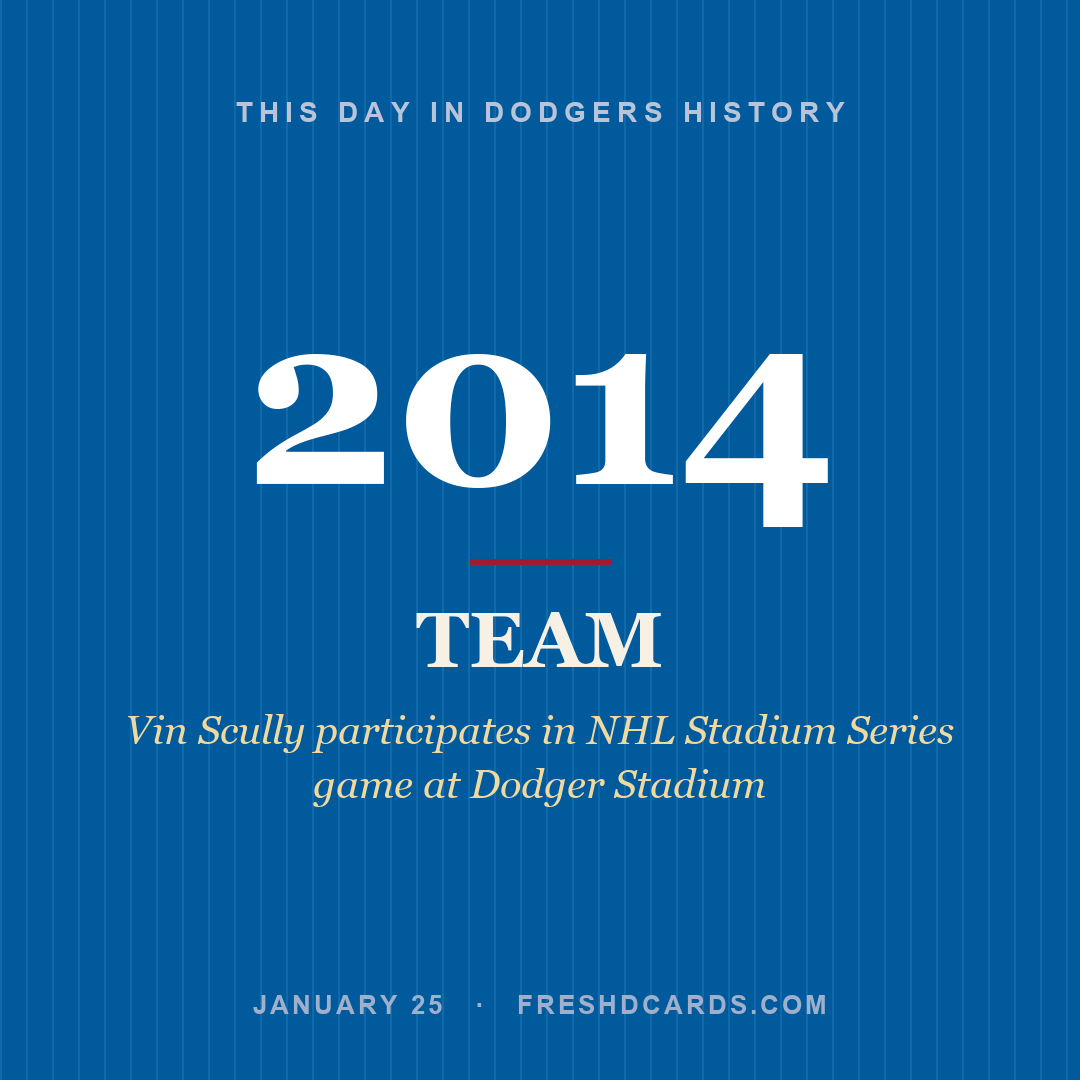 THIS DAY IN DODGERS HISTORY

2014

TEAM

Vin Scully participates in NHL Stadium Series game at Dodger Stadium

JANUARY 25 · FRESHDCARDS.COM